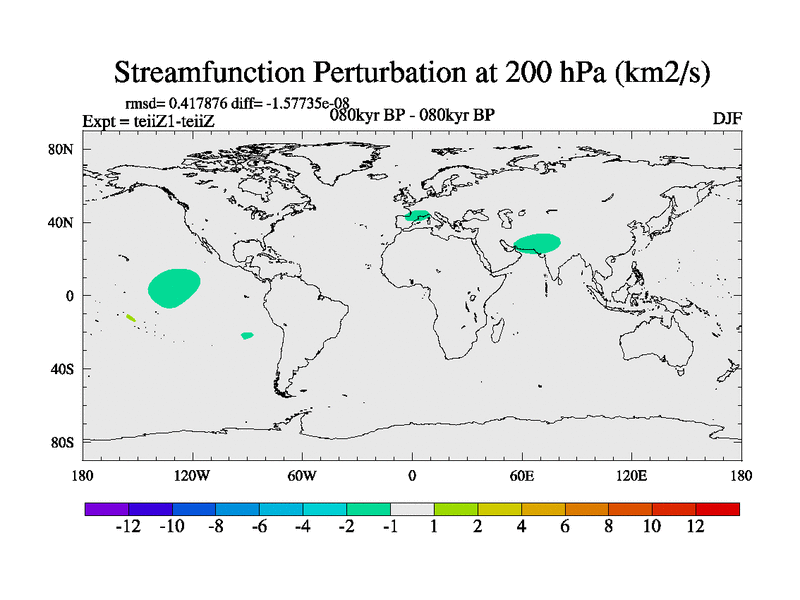 Streamfunction Perturbation at 200 hPa (km2/s)

rmsd= 0.417876 diff= -1.57735e-08
Expt = teiiZ1-teiiZ
080kyr BP - 080kyr BP
DJF

80N
40N
0
40S
80S

180
120W
60W
0
60E
120E
180

-12 -10 -8 -6 -4 -2 -1 1 2 4 6 8 10 12